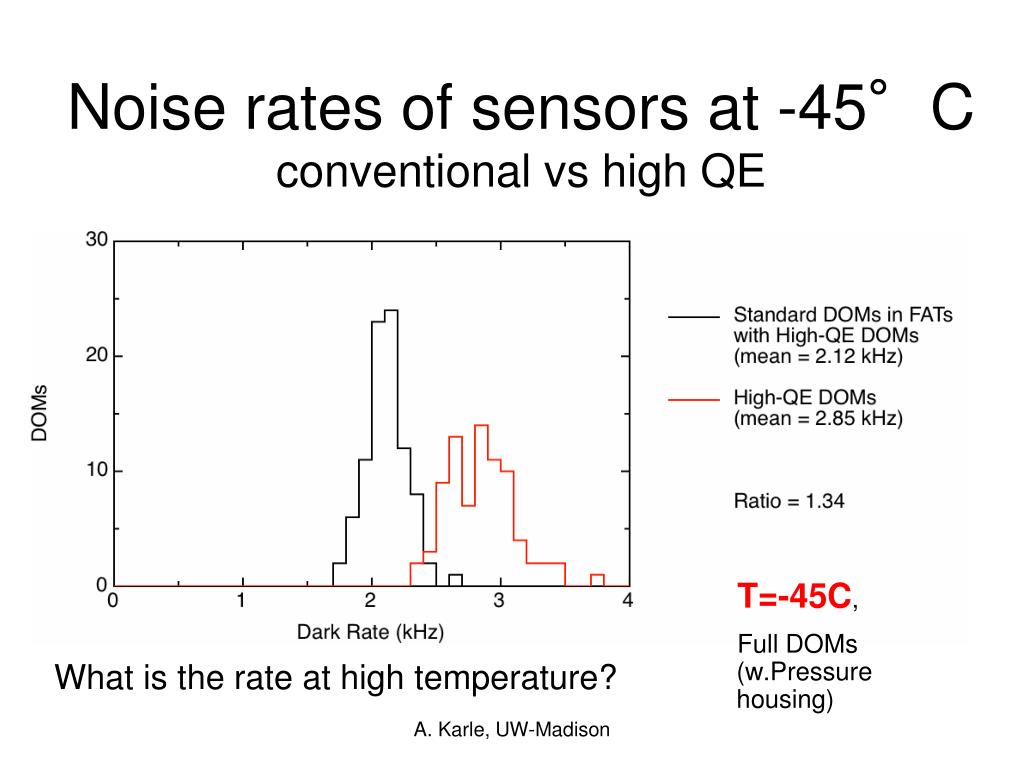 Noise rates of sensors at -45° C
conventional vs high QE

30
20
10
0
DOMs
0
1
2
3
4
Dark Rate (kHz)

Standard DOMs in FATs with High-QE DOMs (mean = 2.12 kHz)

High-QE DOMs (mean = 2.85 kHz)

Ratio = 1.34

T=-45C,

Full DOMs (w.Pressure housing)

What is the rate at high temperature?

A. Karle, UW-Madison